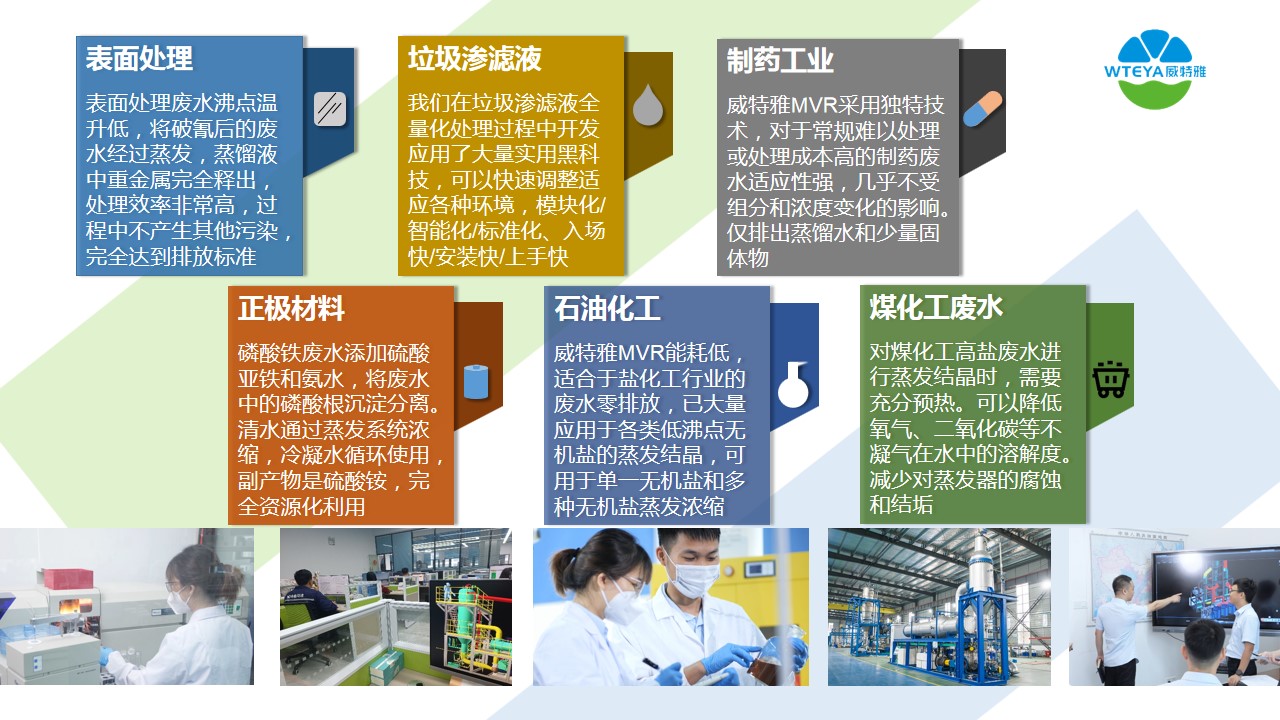 表面处理

表面处理废水沸点温升低，将破氰后的废水经过蒸发，蒸馏液中重金属完全释出，处理效率非常高，过程中不产生其他污染，完全达到排放标准

垃圾渗滤液

我们在垃圾渗滤液全量化处理过程中开发应用了大量实用黑科技，可以快速调整适应各种环境，模块化/智能化/标准化、入场快/安装快/上手快

制药工业

威特雅MVR采用独特技术，对于常规难以处理或处理成本高的制药废水适应性强，几乎不受组分和浓度变化的影响。仅排出蒸馏水和少量固体物

WTEYA 威特雅

正极材料

磷酸铁废水添加硫酸亚铁和氨水，将废水中的磷酸根沉淀分离。清水通过蒸发系统浓缩，冷凝水循环使用，副产物是硫酸铵，完全资源化利用

石油化工

威特雅MVR能耗低，适合于盐化工行业的废水零排放，已大量应用于各类低沸点无机盐的蒸发结晶，可用于单一无机盐和多种无机盐蒸发浓缩

煤化工废水

对煤化工高盐废水进行蒸发结晶时，需要充分预热。可以降低氧气、二氧化碳等不凝气在水中的溶解度。减少对蒸发器的腐蚀和结垢